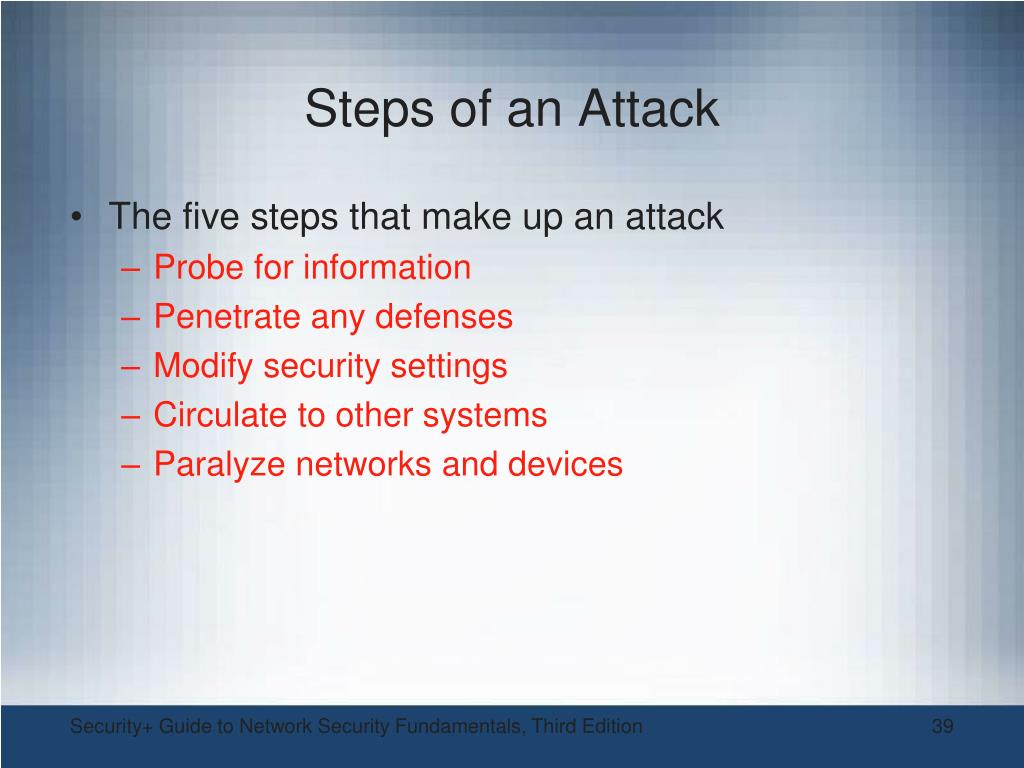 Steps of an Attack

• The five steps that make up an attack
– Probe for information
– Penetrate any defenses
– Modify security settings
– Circulate to other systems
– Paralyze networks and devices

Security+ Guide to Network Security Fundamentals, Third Edition

39